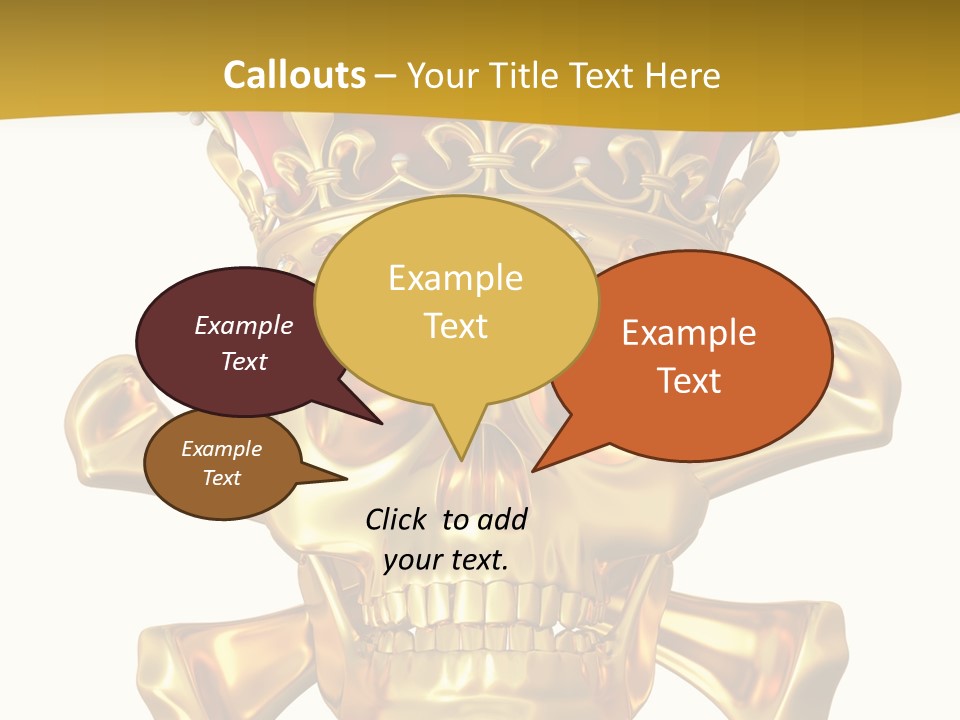 Callouts – Your Title Text Here

Example Text

Example Text

Example Text

Example Text

Click to add your text.